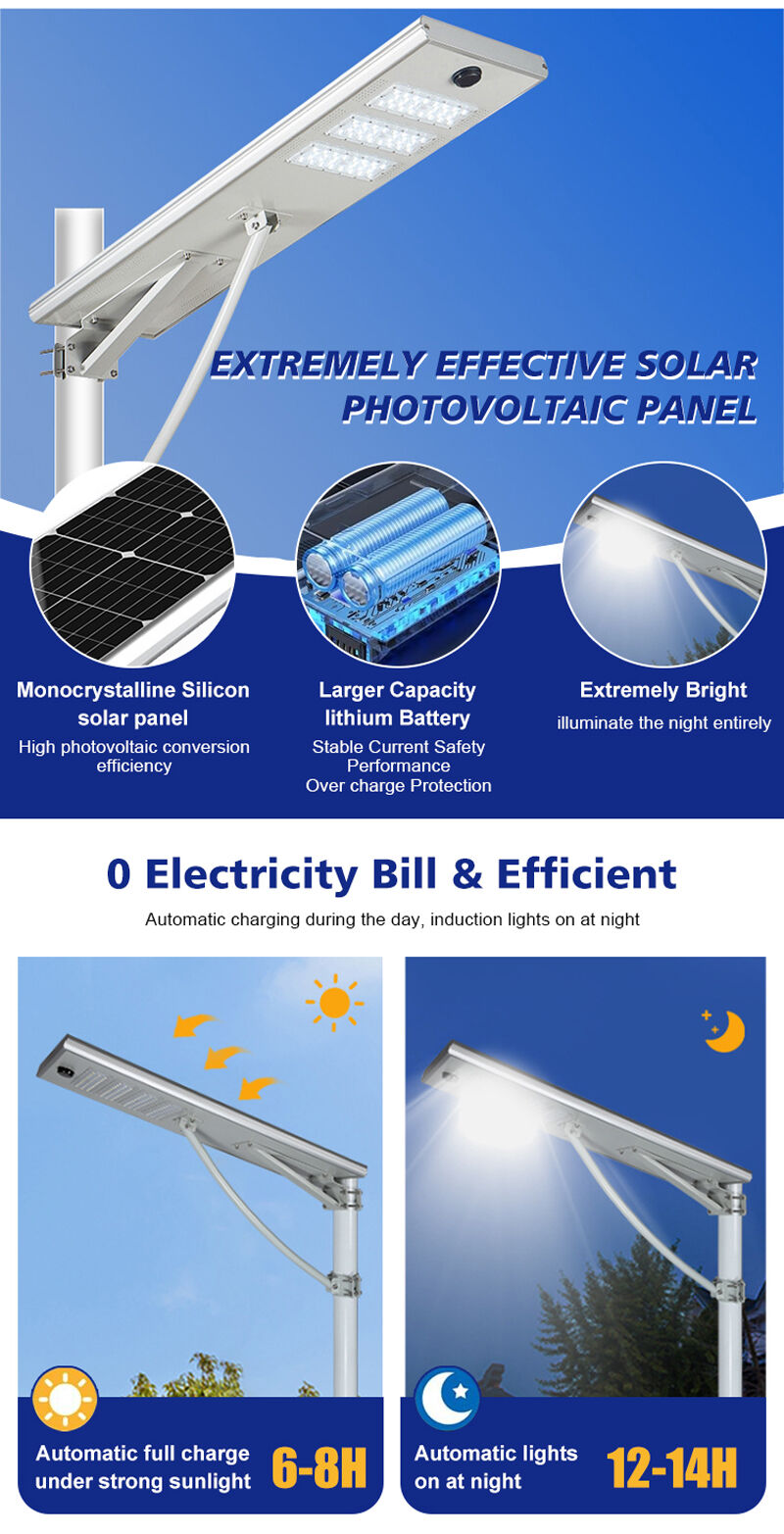 EXTREMELY EFFECTIVE SOLAR PHOTOVOLTAIC PANEL

Monocrystalline Silicon solar panel
High photovoltaic conversion efficiency

Larger Capacity lithium Battery
Stable Current Safety Performance
Over charge Protection

Extremely Bright
illuminate the night entirely

0 Electricity Bill & Efficient
Automatic charging during the day, induction lights on at night

Automatic full charge under strong sunlight 6-8H

Automatic lights on at night 12-14H